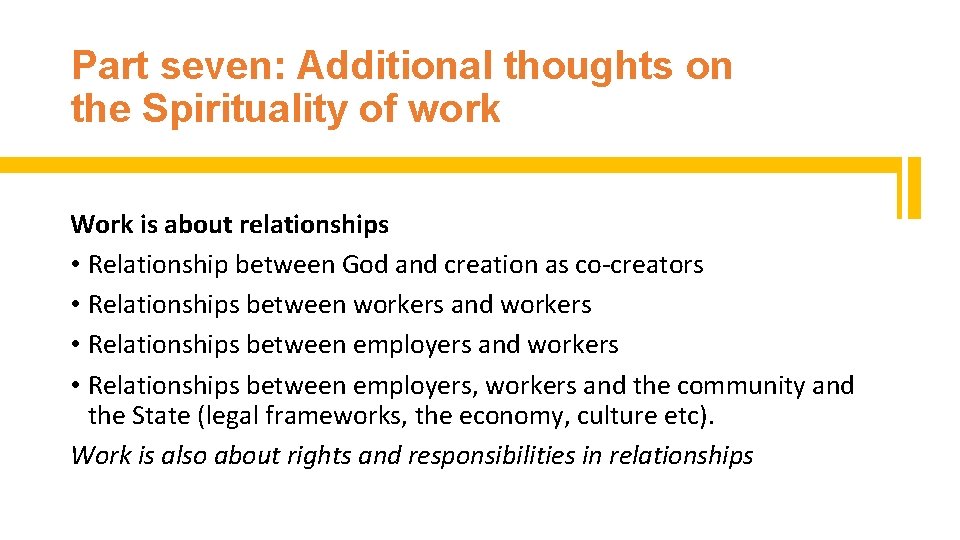 Part seven: Additional thoughts on the Spirituality of work

Work is about relationships
• Relationship between God and creation as co-creators
• Relationships between workers and workers
• Relationships between employers and workers
• Relationships between employers, workers and the community and the State (legal frameworks, the economy, culture etc).
Work is also about rights and responsibilities in relationships